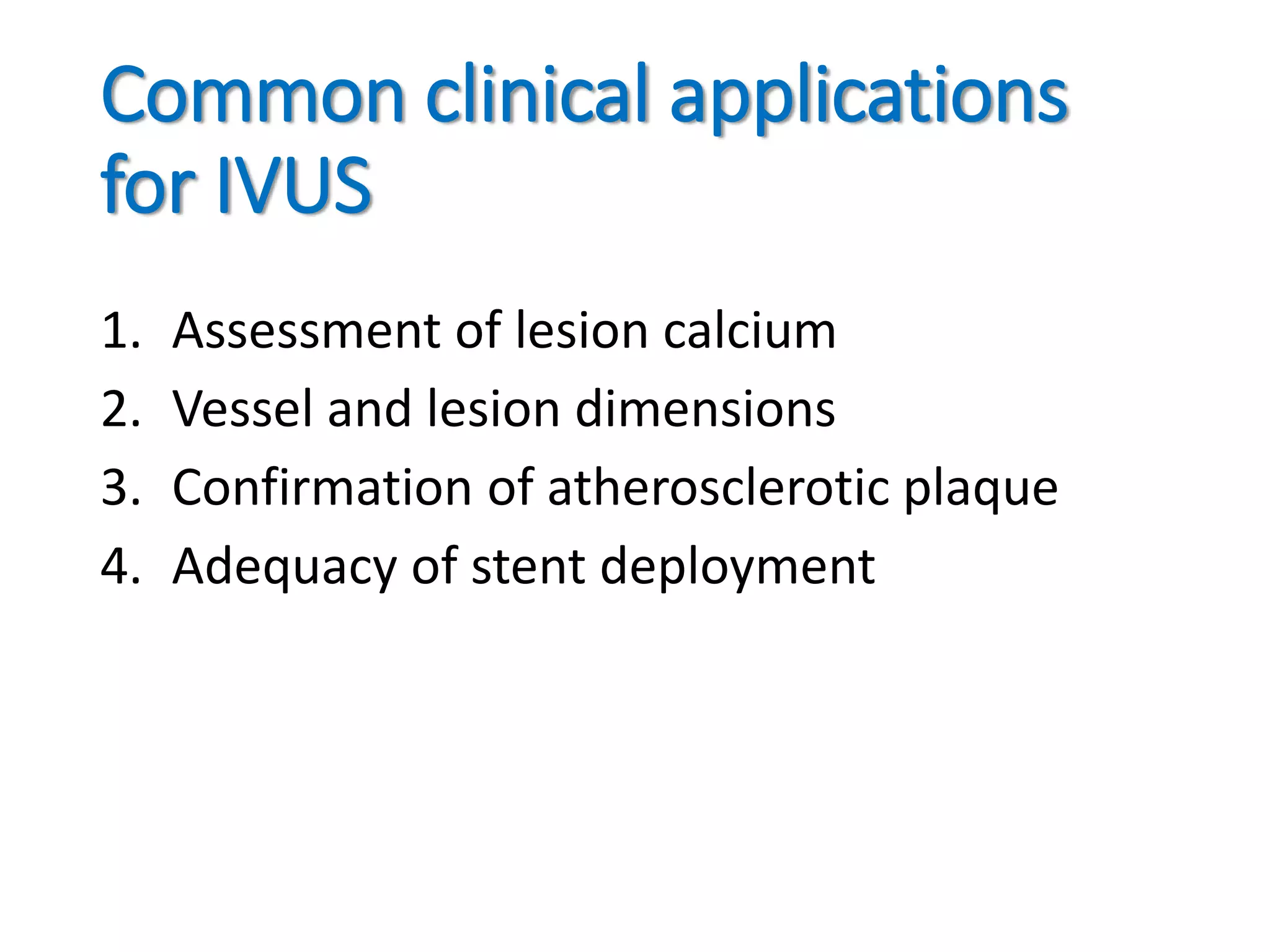 Common clinical applications for IVUS

1. Assessment of lesion calcium
2. Vessel and lesion dimensions
3. Confirmation of atherosclerotic plaque
4. Adequacy of stent deployment